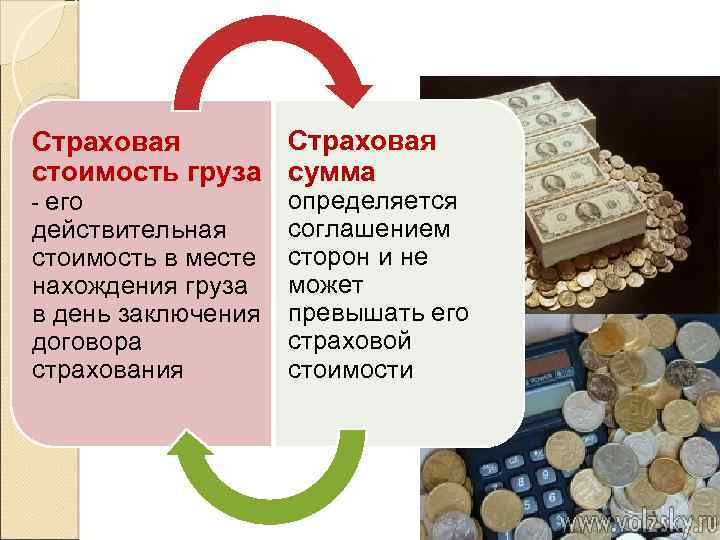 Страховая стоимость груза - его действительная стоимость в месте нахождения груза в день заключения договора страхования

Страховая сумма определяется соглашением сторон и не может превышать его страховой стоимости

www.volzsky.ru